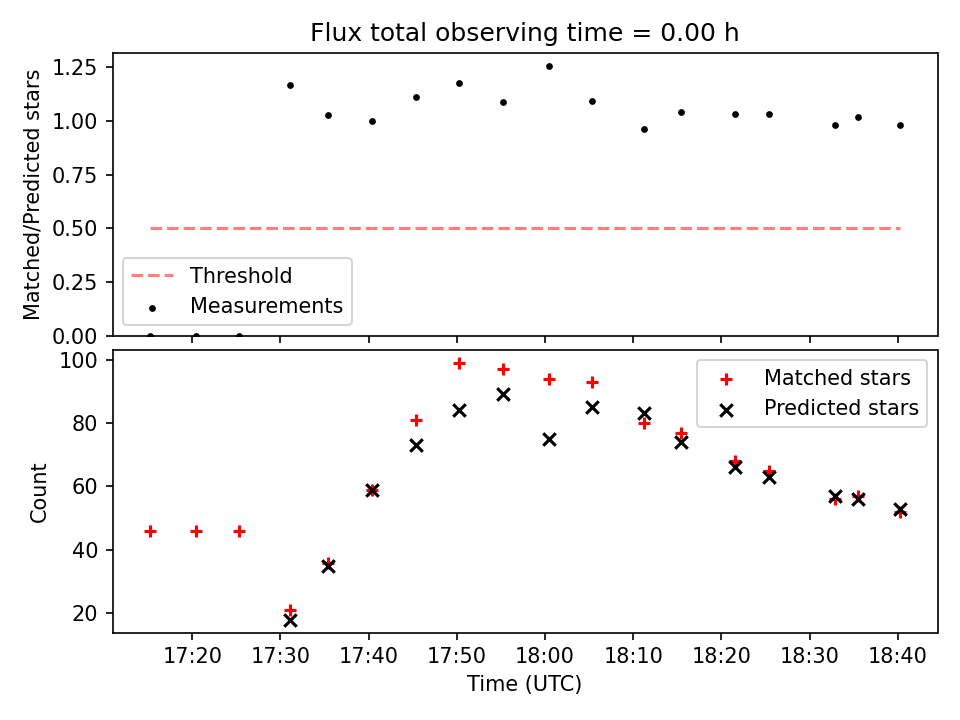 Flux total observing time = 0.00 h

Matched/Predicted stars

1.25
1.00
0.75
0.50
0.25
0.00

Threshold
Measurements

Count

100
80
60
40
20

Matched stars
Predicted stars

17:20
17:30
17:40
17:50
18:00
18:10
18:20
18:30
18:40

Time (UTC)